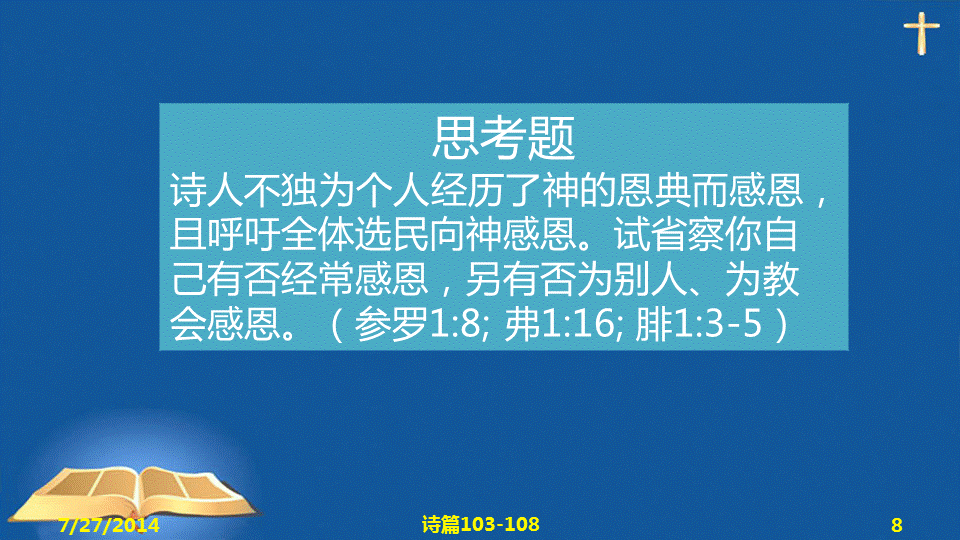 思考题

诗人不独为个人经历了神的恩典而感恩，且呼吁全体选民向神感恩。试省察你自己有否经常感恩，另有否为别人、为教会感恩。（参罗1:8; 弗1:16; 腓1:3-5）

7/27/2014

诗篇103-108

8